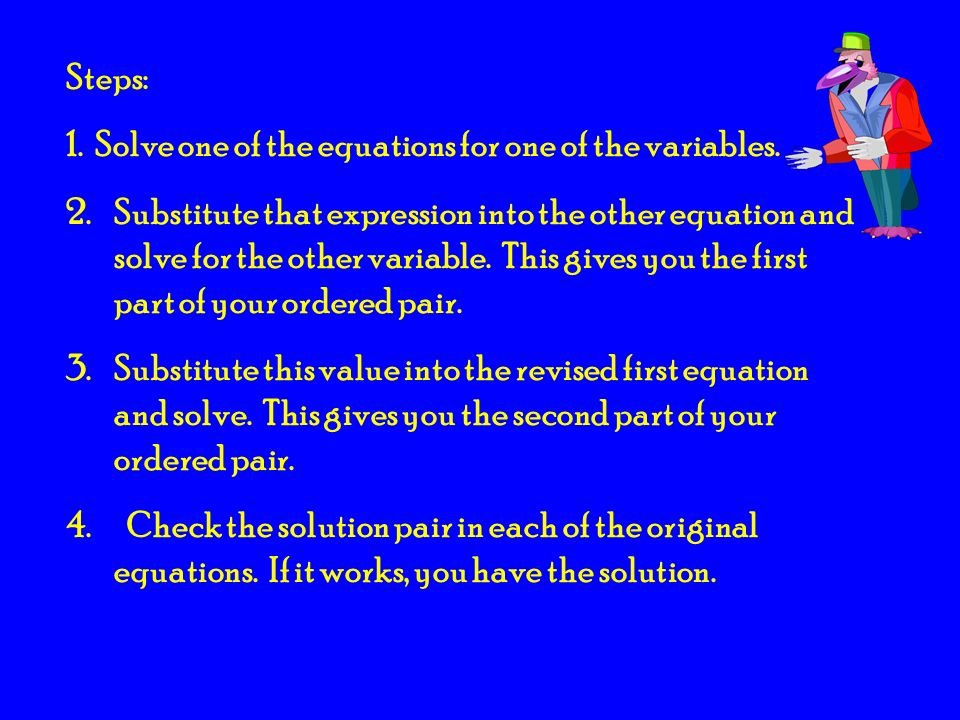 Steps:

1. Solve one of the equations for one of the variables.

2. Substitute that expression into the other equation and solve for the other variable. This gives you the first part of your ordered pair.

3. Substitute this value into the revised first equation and solve. This gives you the second part of your ordered pair.

4. Check the solution pair in each of the original equations. If it works, you have the solution.